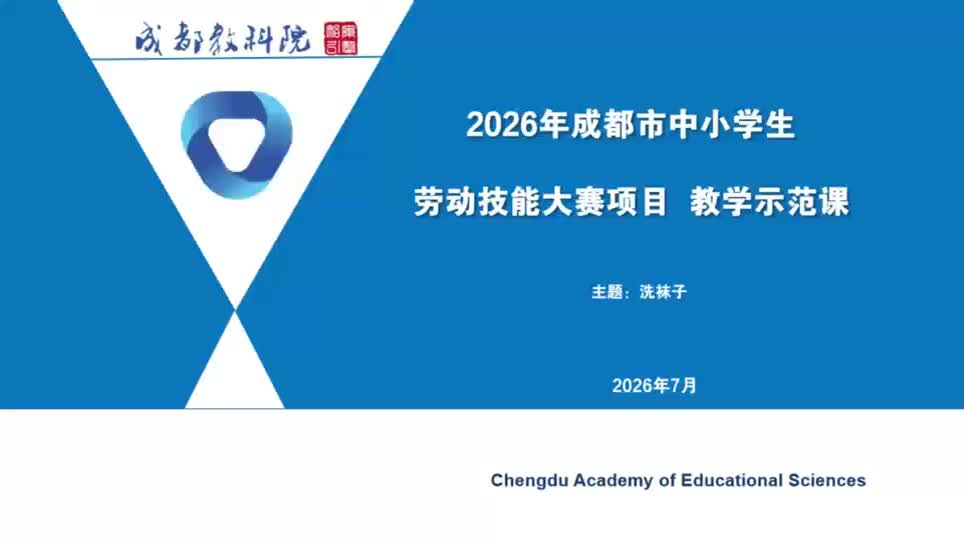 成都教科院

2026年成都市中小学生

劳动技能大赛项目 教学示范课

主题：洗袜子

2026年7月

Chengdu Academy of Educational Sciences